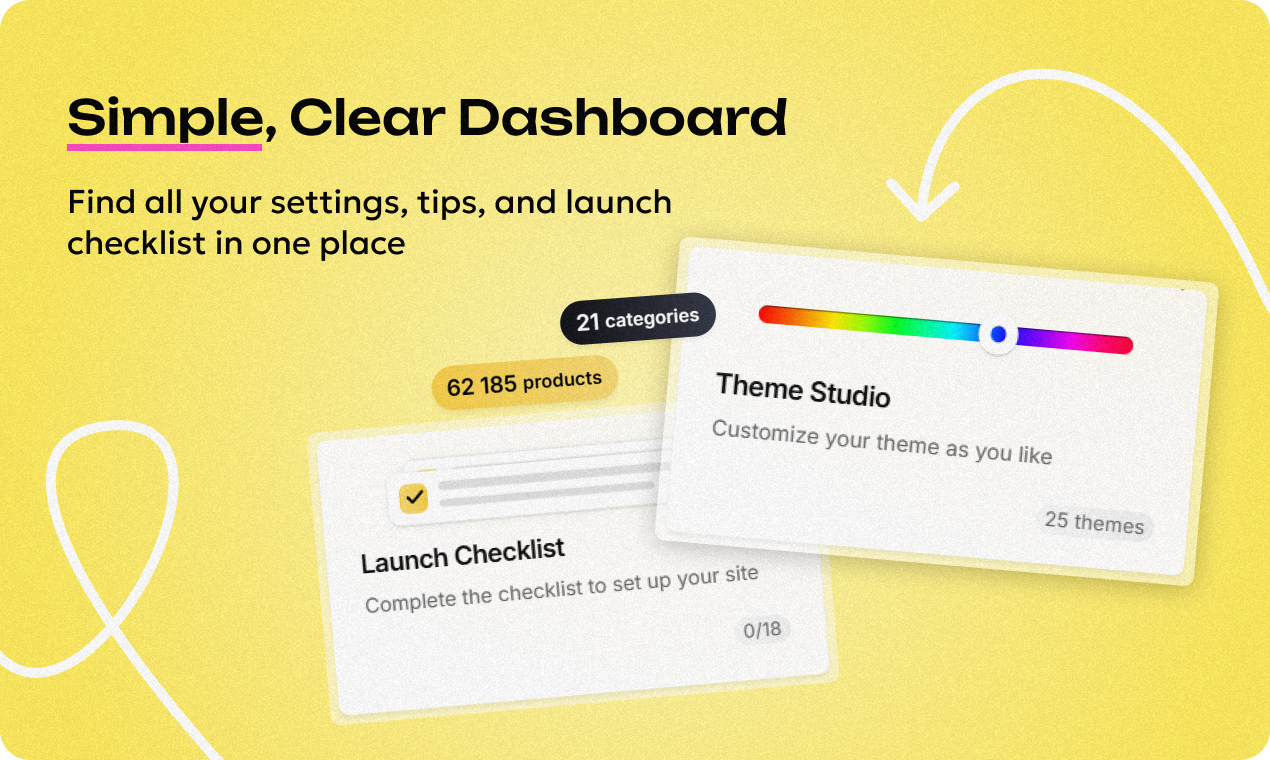 Simple, Clear Dashboard

Find all your settings, tips, and launch checklist in one place

21 categories

62 185 products

Theme Studio

Customize your theme as you like

25 themes

Launch Checklist

Complete the checklist to set up your site

0/18